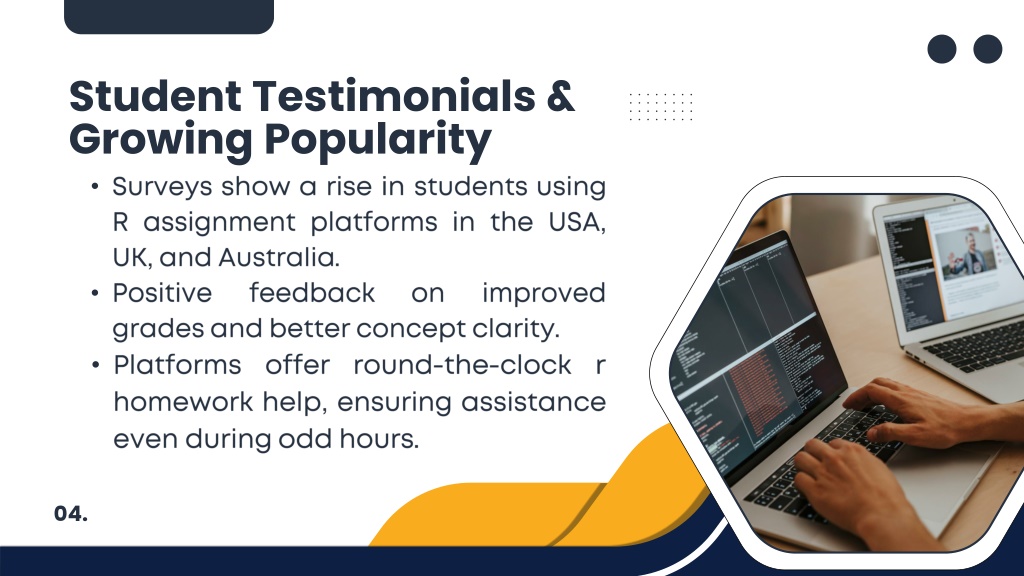 Student Testimonials & Growing Popularity

• Surveys show a rise in students using R assignment platforms in the USA, UK, and Australia.
• Positive feedback on improved grades and better concept clarity.
• Platforms offer round-the-clock r homework help, ensuring assistance even during odd hours.

04.